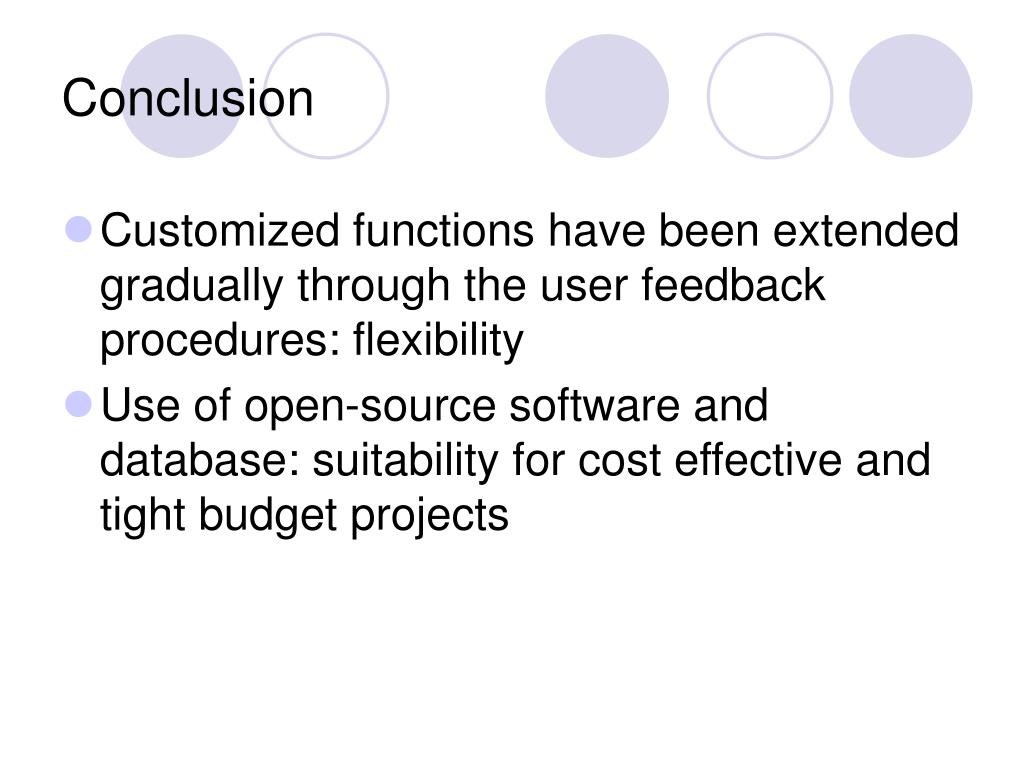 Conclusion

Customized functions have been extended gradually through the user feedback procedures: flexibility

Use of open-source software and database: suitability for cost effective and tight budget projects